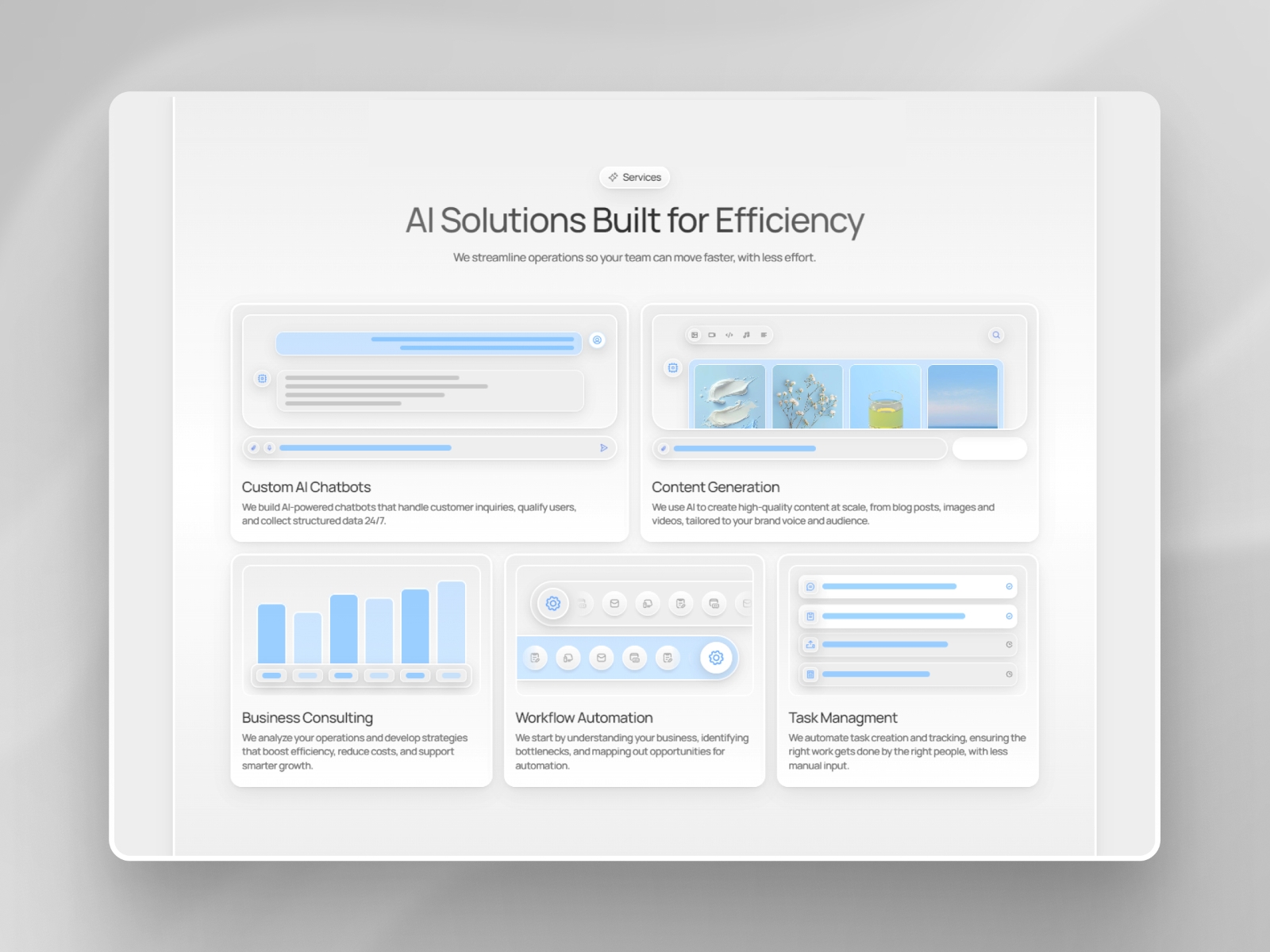 Services

AI Solutions Built for Efficiency

We streamline operations so your team can move faster, with less effort.

Custom AI Chatbots

We build AI-powered chatbots that handle customer inquiries, qualify users, and collect structured data 24/7.

Content Generation

We use AI to create high-quality content at scale, from blog posts, images and videos, tailored to your brand voice and audience.

Business Consulting

We analyze your operations and develop strategies that boost efficiency, reduce costs, and support smarter growth.

Workflow Automation

We start by understanding your business, identifying bottlenecks, and mapping out opportunities for automation.

Task Managment

We automate task creation and tracking, ensuring the right work gets done by the right people, with less manual input.